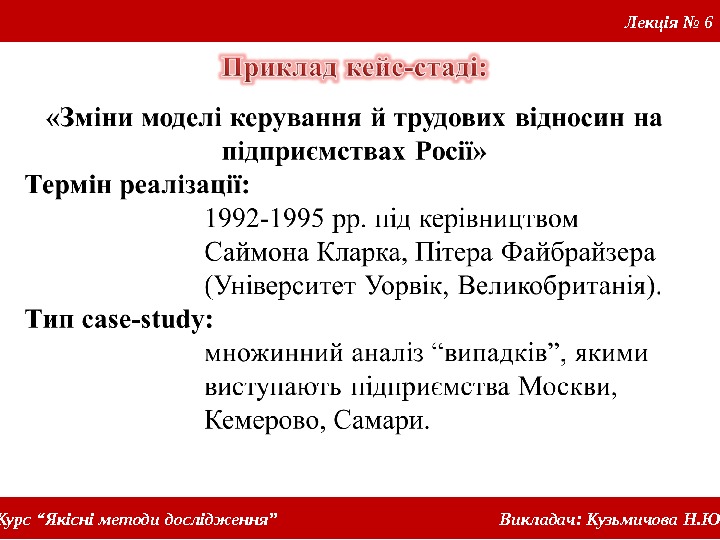 Лекція № 6

Приклад кейс-стаді:

«Зміни моделі керування й трудових відносин на підприємствах Росії»

Термін реалізації:

1992-1995 рр. під керівництвом Саймона Кларка, Пітера Файбрайзера (Університет Уорвік, Великобританія).

Тип case-study:

множинний аналіз “випадків”, якими виступають підприємства Москви, Кемерово, Самари.

Курс “Якісні методи дослідження”

Викладач: Кузьмичова Н.Ю